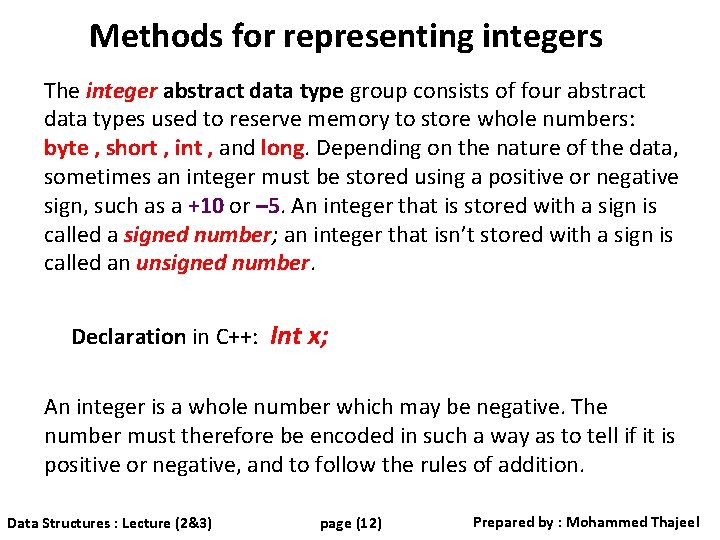 Methods for representing integers

The integer abstract data type group consists of four abstract data types used to reserve memory to store whole numbers: byte , short , int , and long. Depending on the nature of the data, sometimes an integer must be stored using a positive or negative sign, such as a +10 or –5. An integer that is stored with a sign is called a signed number; an integer that isn't stored with a sign is called an unsigned number.

Declaration in C++: Int x;

An integer is a whole number which may be negative. The number must therefore be encoded in such a way as to tell if it is positive or negative, and to follow the rules of addition.

Data Structures : Lecture (2&3)   page (12)   Prepared by : Mohammed Thajeel